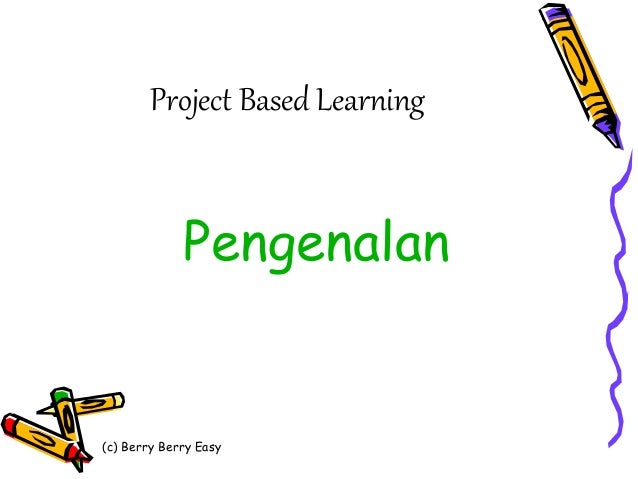 Project Based Learning

Pengenalan

(c) Berry Berry Easy